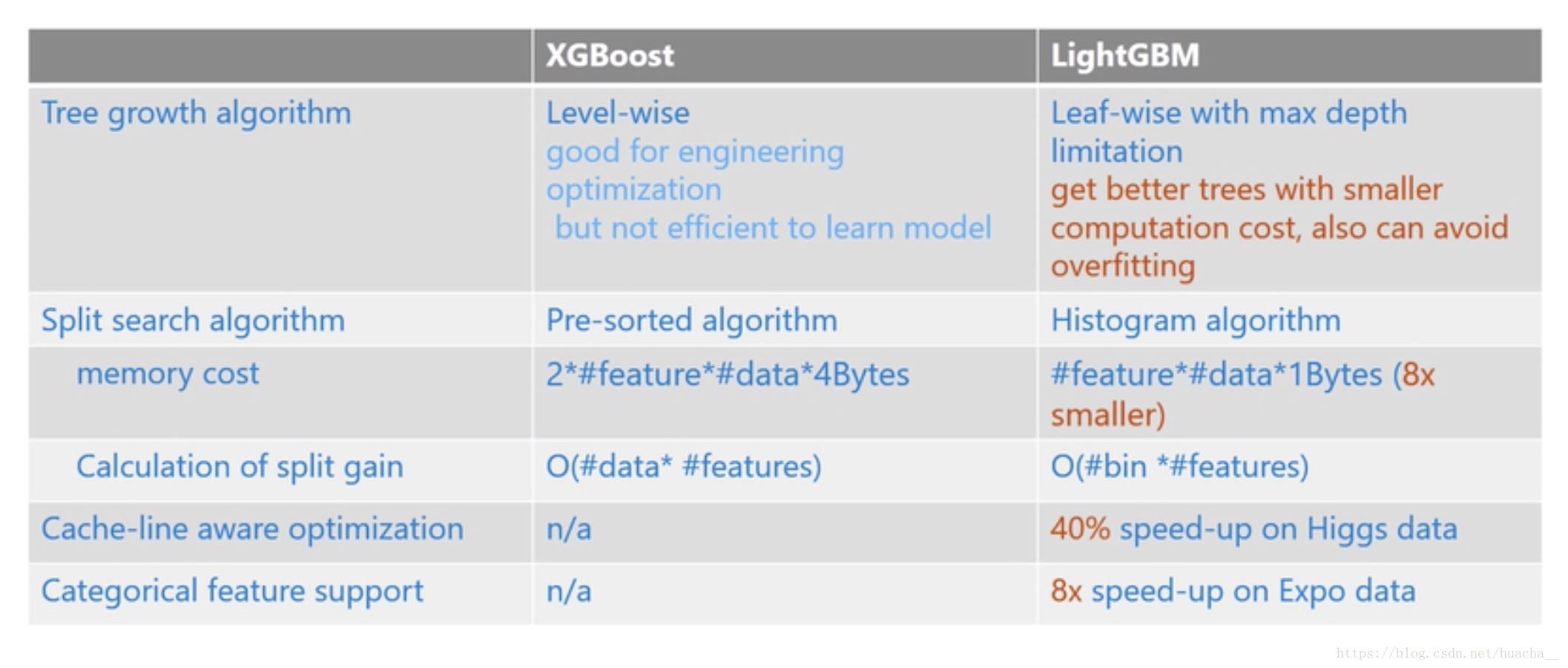 | | XGBoost | LightGBM |
|---|---|---|
| Tree growth algorithm | Level-wise good for engineering optimization but not efficient to learn model | Leaf-wise with max depth limitation get better trees with smaller computation cost, also can avoid overfitting |
| Split search algorithm | Pre-sorted algorithm | Histogram algorithm |
| memory cost | 2\*#feature\*#data\*4Bytes | #feature\*#data\*1Bytes (8x smaller) |
| Calculation of split gain | O(#data\* #features) | O(#bin \*#features) |
| Cache-line aware optimization | n/a | 40% speed-up on Higgs data |
| Categorical feature support | n/a | 8x speed-up on Expo data |

https://blog.csdn.net/huacha__